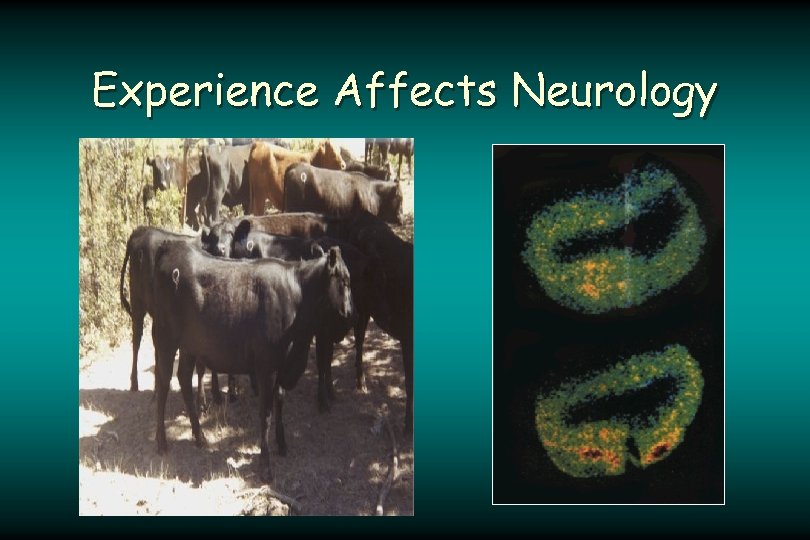 Experience Affects Neurology